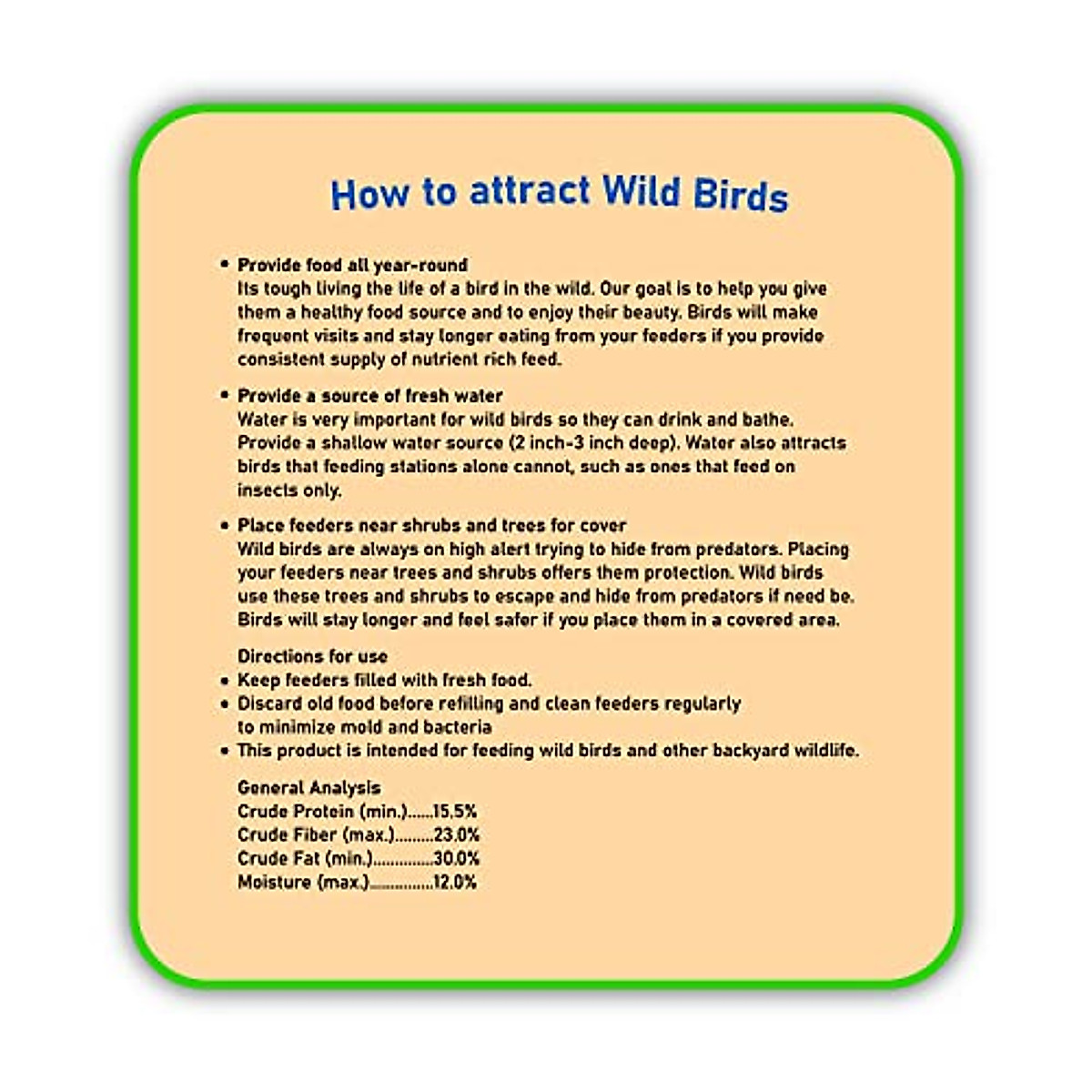 How to attract Wild Birds

• Provide food all year-round
Its tough living the life of a bird in the wild. Our goal is to help you give them a healthy food source and to enjoy their beauty. Birds will make frequent visits and stay longer eating from your feeders if you provide consistent supply of nutrient rich feed.

• Provide a source of fresh water
Water is very important for wild birds so they can drink and bathe. Provide a shallow water source (2 inch-3 inch deep). Water also attracts birds that feeding stations alone cannot, such as ones that feed on insects only.

• Place feeders near shrubs and trees for cover
Wild birds are always on high alert trying to hide from predators. Placing your feeders near trees and shrubs offers them protection. Wild birds use these trees and shrubs to escape and hide from predators if need be. Birds will stay longer and feel safer if you place them in a covered area.

Directions for use
• Keep feeders filled with fresh food.
• Discard old food before refilling and clean feeders regularly to minimize mold and bacteria
• This product is intended for feeding wild birds and other backyard wildlife.

General Analysis
Crude Protein (min.)......15.5%
Crude Fiber (max.).........23.0%
Crude Fat (min.)..............30.0%
Moisture (max.)...............12.0%